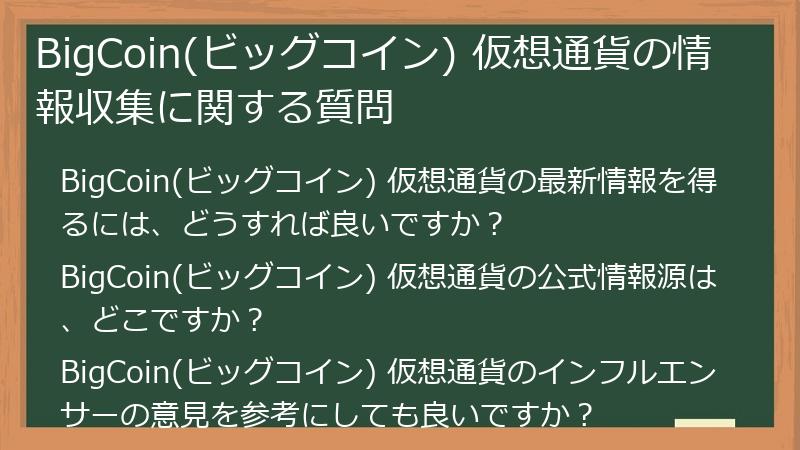 BigCoin(ビッグコイン) 仮想通貨の情報収集に関する質問

BigCoin(ビッグコイン) 仮想通貨の最新情報を得るには、どうすれば良いですか？

BigCoin(ビッグコイン) 仮想通貨の公式情報源は、どこですか？

BigCoin(ビッグコイン) 仮想通貨のインフルエンサーの意見を参考にしても良いですか？